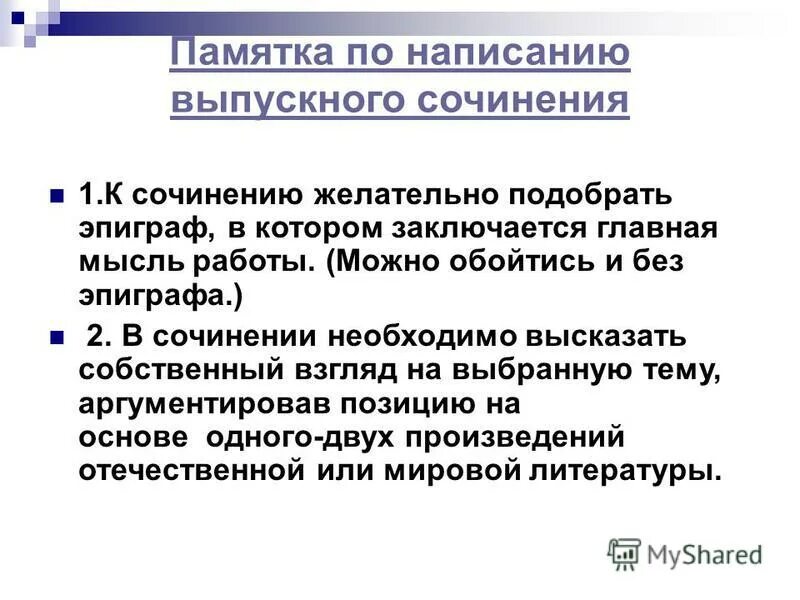 Памятка по написанию выпускного сочинения

1.К сочинению желательно подобрать эпиграф, в котором заключается главная мысль работы. (Можно обойтись и без эпиграфа.)

2. В сочинении необходимо высказать собственный взгляд на выбранную тему, аргументировав позицию на основе одного-двух произведений отечественной или мировой литературы.

MyShared